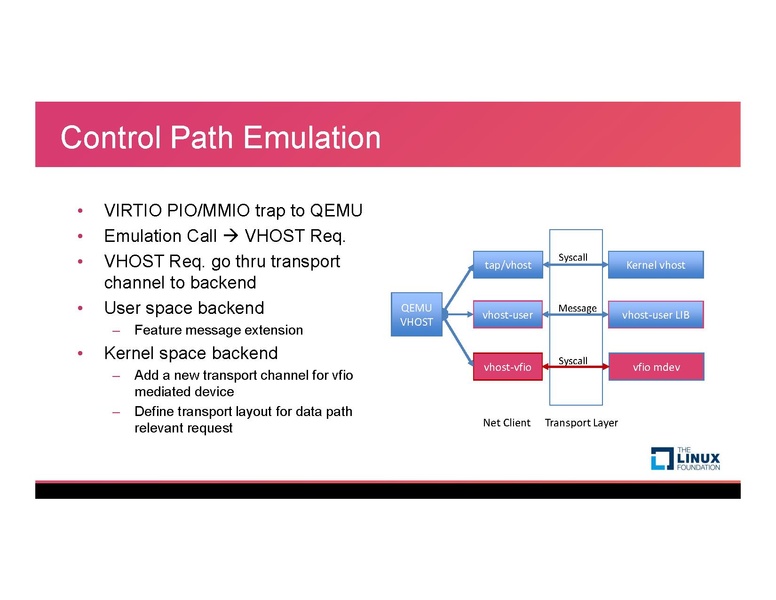 Control Path Emulation

• VIRTIO PIO/MMIO trap to QEMU
• Emulation Call → VHOST Req.
• VHOST Req. go thru transport channel to backend
• User space backend
  – Feature message extension
• Kernel space backend
  – Add a new transport channel for vfio mediated device
  – Define transport layout for data path relevant request

QEMU VHOST

tap/vhost

vhost-user

vhost-vfio

Syscall

Message

Syscall

Kernel vhost

vhost-user LIB

vfio mdev

Net Client

Transport Layer

THE LINUX FOUNDATION